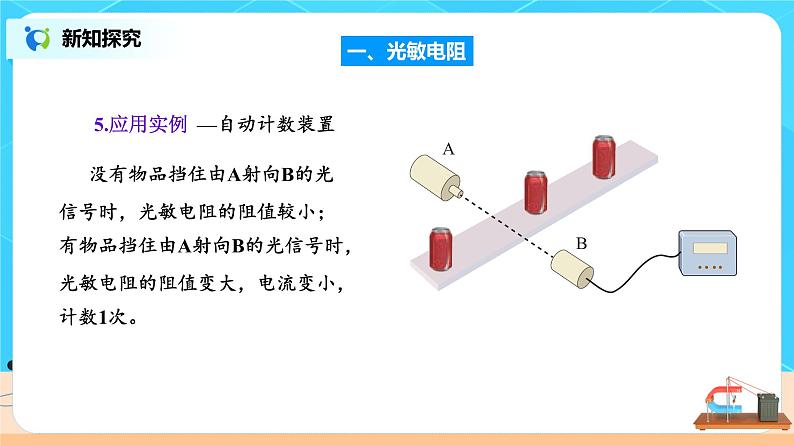 新知探究

一、光敏电阻

5.应用实例 —自动计数装置

没有物品挡住由A射向B的光信号时，光敏电阻的阻值较小；有物品挡住由A射向B的光信号时，光敏电阻的阻值变大，电流变小，计数1次。

A

B